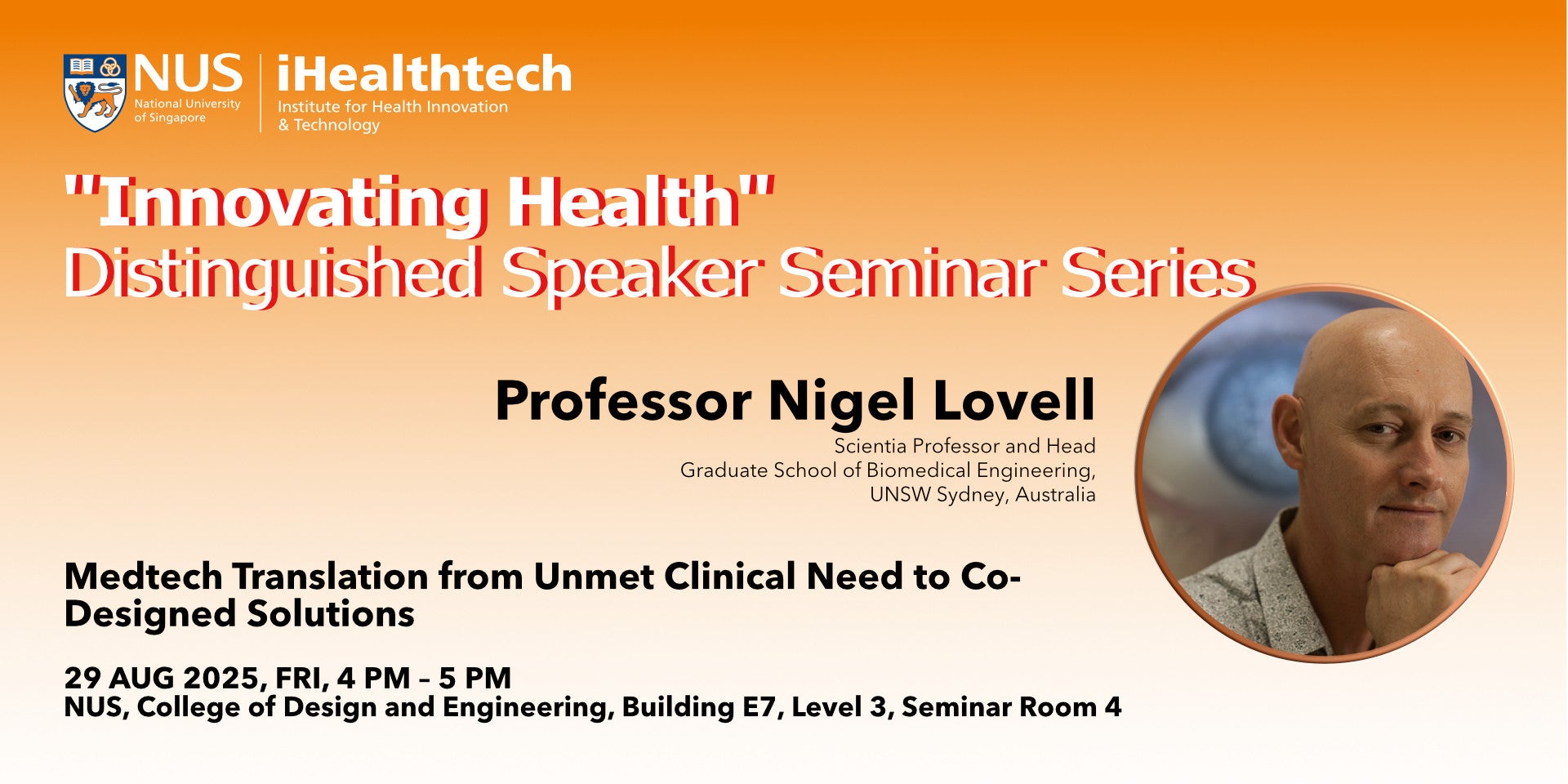 NUS
National University of Singapore

iHealthtech
Institute for Health Innovation & Technology

"Innovating Health"
Distinguished Speaker Seminar Series

Professor Nigel Lovell
Scientia Professor and Head
Graduate School of Biomedical Engineering,
UNSW Sydney, Australia

Medtech Translation from Unmet Clinical Need to Co-Designed Solutions

29 AUG 2025, FRI, 4 PM – 5 PM
NUS, College of Design and Engineering, Building E7, Level 3, Seminar Room 4